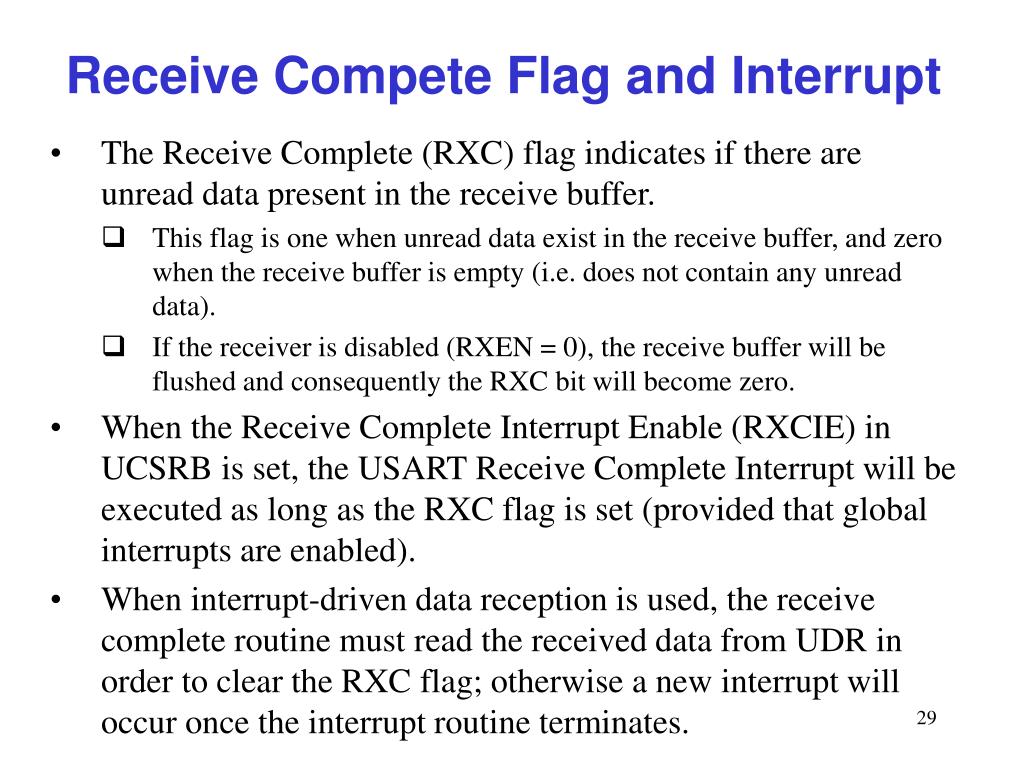 Receive Compete Flag and Interrupt

• The Receive Complete (RXC) flag indicates if there are unread data present in the receive buffer.

❑ This flag is one when unread data exist in the receive buffer, and zero when the receive buffer is empty (i.e. does not contain any unread data).

❑ If the receiver is disabled (RXEN = 0), the receive buffer will be flushed and consequently the RXC bit will become zero.

• When the Receive Complete Interrupt Enable (RXCIE) in UCSRB is set, the USART Receive Complete Interrupt will be executed as long as the RXC flag is set (provided that global interrupts are enabled).

• When interrupt-driven data reception is used, the receive complete routine must read the received data from UDR in order to clear the RXC flag; otherwise a new interrupt will occur once the interrupt routine terminates.

29